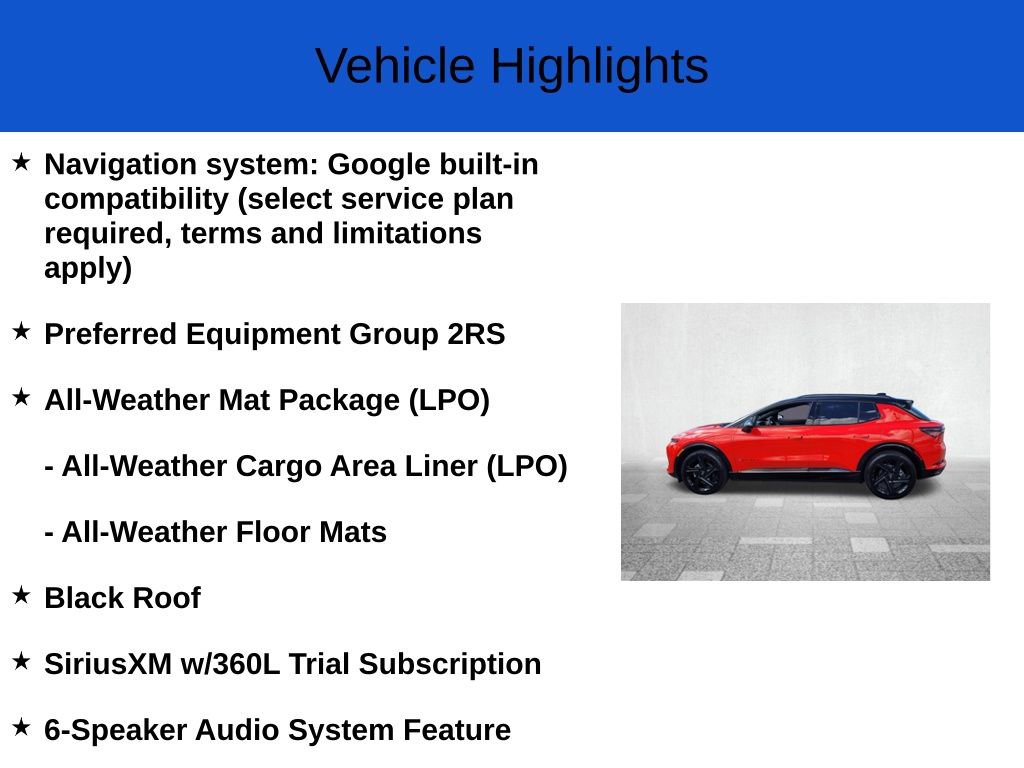 Vehicle Highlights

★ Navigation system: Google built-in compatibility (select service plan required, terms and limitations apply)

★ Preferred Equipment Group 2RS

★ All-Weather Mat Package (LPO)

- All-Weather Cargo Area Liner (LPO)

- All-Weather Floor Mats

★ Black Roof

★ SiriusXM w/360L Trial Subscription

★ 6-Speaker Audio System Feature